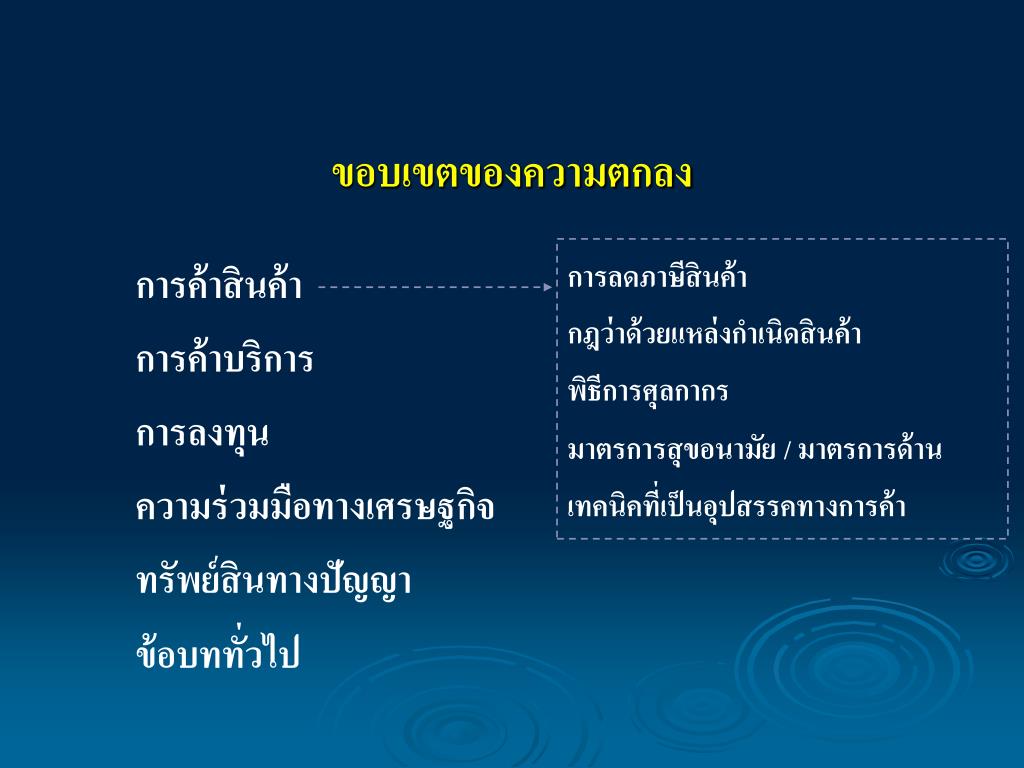 ขอบเขตของความตกลง

การค้าสินค้า

การค้าบริการ

การลงทุน

ความร่วมมือทางเศรษฐกิจ

ทรัพย์สินทางปัญญา

ข้อบททั่วไป

การลดภาษีสินค้า

กฎว่าด้วยแหล่งกำเนิดสินค้า

พิธีการศุลกากร

มาตรการสุขอนามัย / มาตรการด้านเทคนิคที่เป็นอุปสรรคทางการค้า